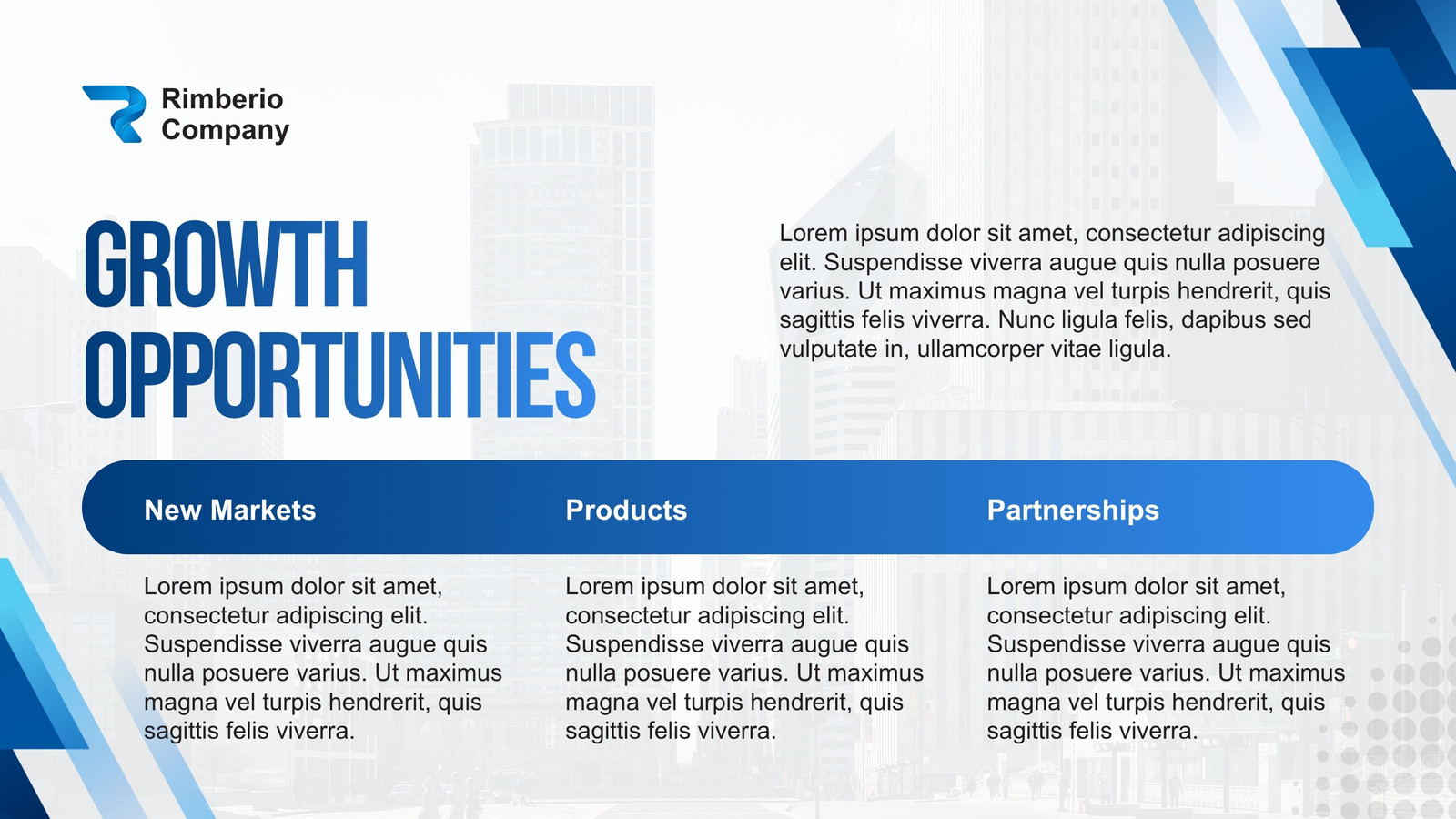 Rimberio Company

GROWTH OPPORTUNITIES

Lorem ipsum dolor sit amet, consectetur adipiscing elit. Suspendisse viverra augue quis nulla posuere varius. Ut maximus magna vel turpis hendrerit, quis sagittis felis viverra. Nunc ligula felis, dapibus sed vulputate in, ullamcorper vitae ligula.

New Markets

Lorem ipsum dolor sit amet, consectetur adipiscing elit. Suspendisse viverra augue quis nulla posuere varius. Ut maximus magna vel turpis hendrerit, quis sagittis felis viverra.

Products

Lorem ipsum dolor sit amet, consectetur adipiscing elit. Suspendisse viverra augue quis nulla posuere varius. Ut maximus magna vel turpis hendrerit, quis sagittis felis viverra.

Partnerships

Lorem ipsum dolor sit amet, consectetur adipiscing elit. Suspendisse viverra augue quis nulla posuere varius. Ut maximus magna vel turpis hendrerit, quis sagittis felis viverra.